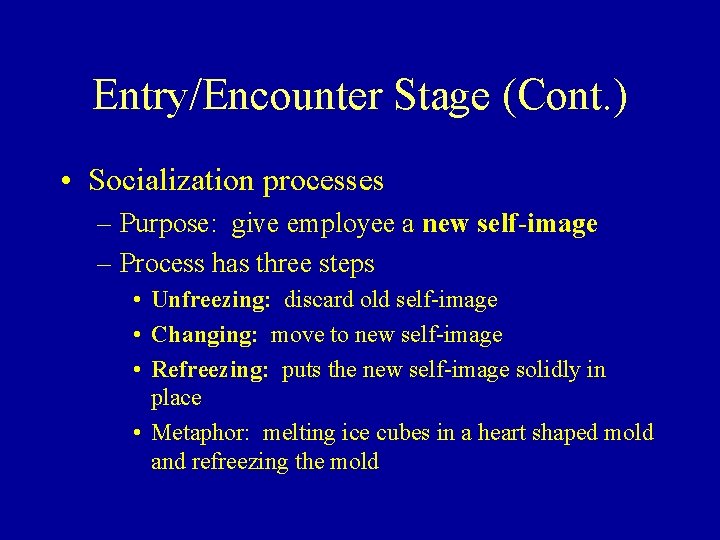 Entry/Encounter Stage (Cont.)

• Socialization processes
– Purpose: give employee a new self-image
– Process has three steps
• Unfreezing: discard old self-image
• Changing: move to new self-image
• Refreezing: puts the new self-image solidly in place
• Metaphor: melting ice cubes in a heart shaped mold and refreezing the mold